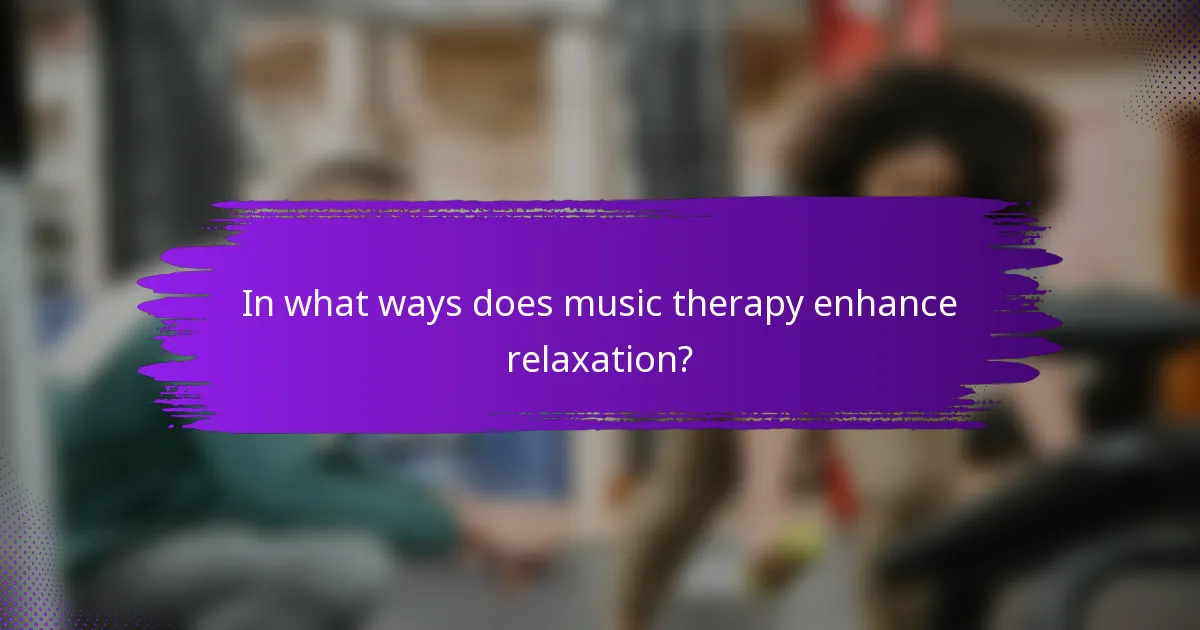 In what ways does music therapy enhance relaxation?